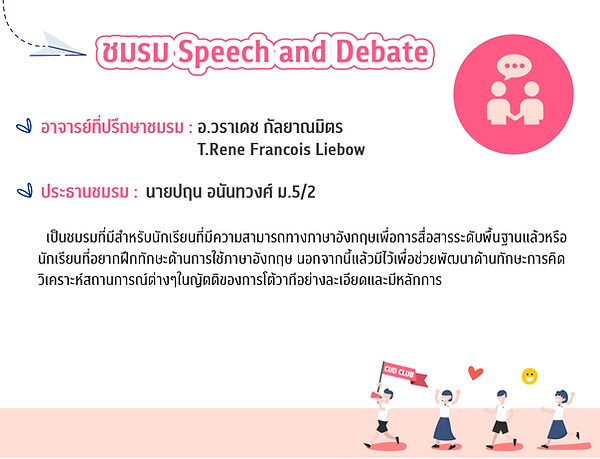 ชมรม Speech and Debate

อาจารย์ที่ปรึกษาชมรม : อ.วราเดช กัลยาณมิตร
T.Rene Francois Liebow

ประธานชมรม : นายปฤน อนันทวงศ์ ม.5/2

เป็นชมรมที่มีสำหรับนักเรียนที่มีความสามารถทางภาษาอังกฤษเพื่อการสื่อสารระดับพื้นฐานแล้วหรือนักเรียนที่อยากฝึกทักษะด้านการใช้ภาษาอังกฤษ นอกจากนี้แล้วมีไว้เพื่อช่วยพัฒนาด้านทักษะการคิดวิเคราะห์สถานการณ์ต่างๆในญัตติของการโต้วาทีอย่างละเอียดและมีหลักการ

CUD CLUB